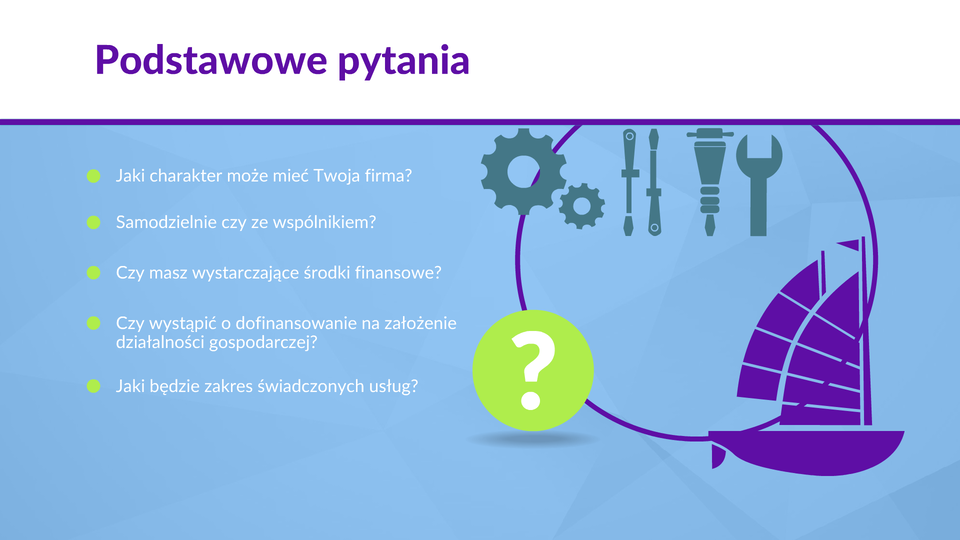 Podstawowe pytania

Jaki charakter może mieć Twoja firma?

Samodzielnie czy ze wspólnikiem?

Czy masz wystarczające środki finansowe?

Czy wystąpić o dofinansowanie na założenie działalności gospodarczej?

Jaki będzie zakres świadczonych usług?

?